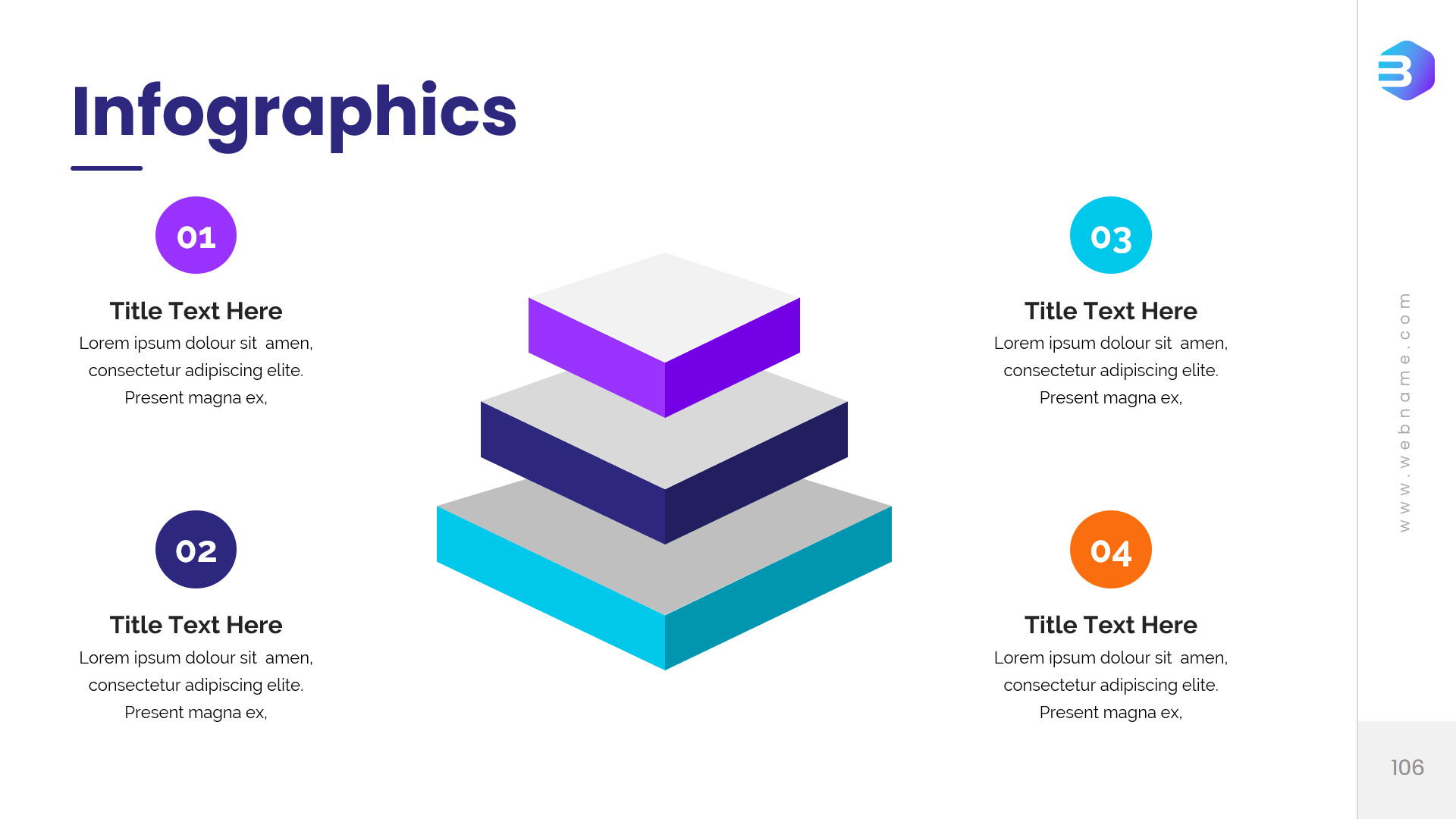 Infographics

01

Title Text Here

Lorem ipsum dolour sit amen, consectetur adipiscing elite. Present magna ex,

02

Title Text Here

Lorem ipsum dolour sit amen, consectetur adipiscing elite. Present magna ex,

03

Title Text Here

Lorem ipsum dolour sit amen, consectetur adipiscing elite. Present magna ex,

04

Title Text Here

Lorem ipsum dolour sit amen, consectetur adipiscing elite. Present magna ex,

www.webname.com

106